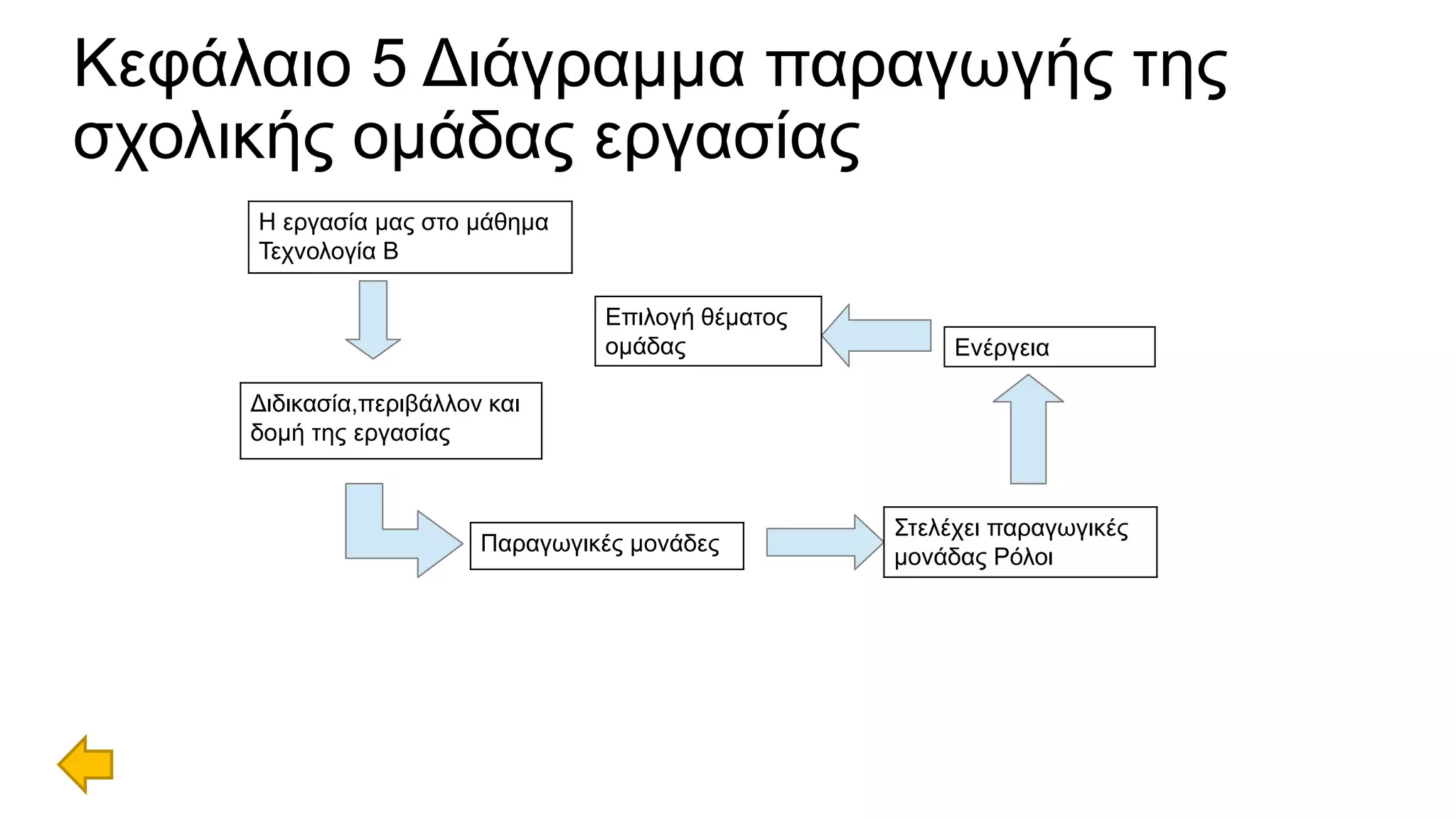 Κεφάλαιο 5 Διάγραμμα παραγωγής της σχολικής ομάδας εργασίας

Η εργασία μας στο μάθημα Τεχνολογία Β

Διδικασία,περιβάλλον και δομή της εργασίας

Παραγωγικές μονάδες

Στελέχει παραγωγικές μονάδας Ρόλοι

Ενέργεια

Επιλογή θέματος ομάδας